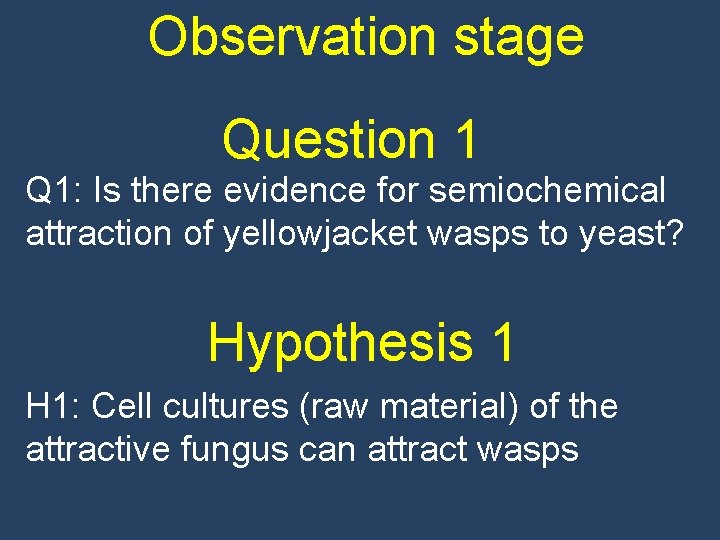 Observation stage

Question 1

Q1: Is there evidence for semiochemical attraction of yellowjacket wasps to yeast?

Hypothesis 1

H1: Cell cultures (raw material) of the attractive fungus can attract wasps